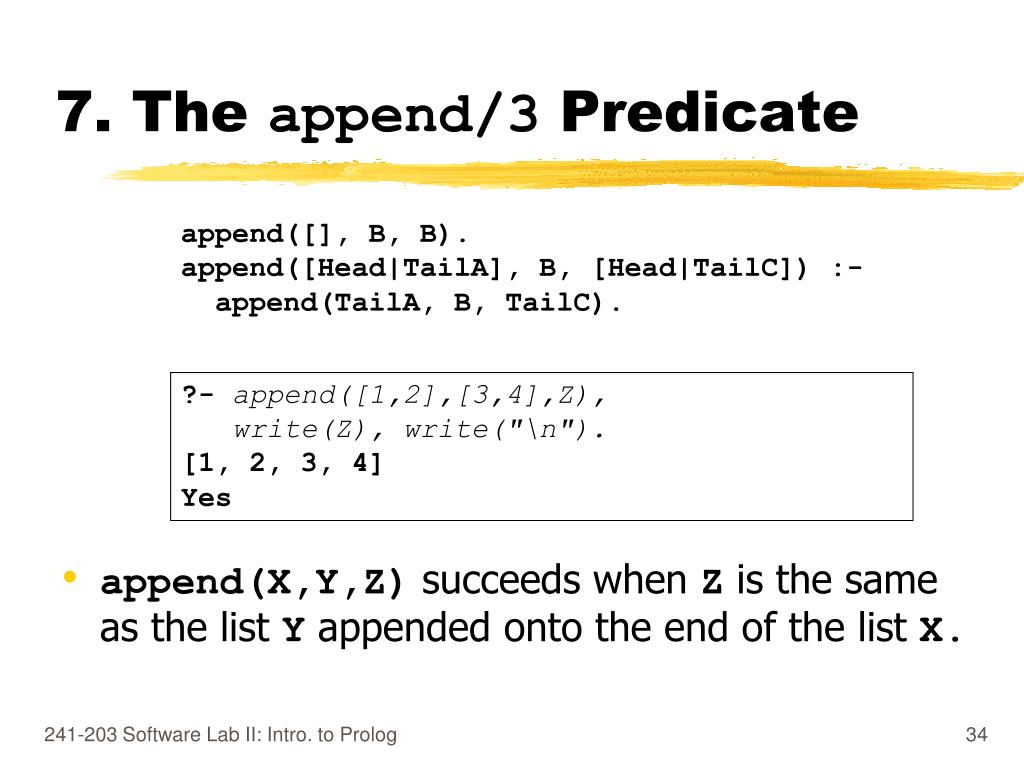 7. The append/3 Predicate

append([], B, B).
append([Head|TailA], B, [Head|TailC]) :-
  append(TailA, B, TailC).

?- append([1,2],[3,4],Z),
   write(Z), write("\n").
[1, 2, 3, 4]
Yes

• append(X,Y,Z) succeeds when Z is the same as the list Y appended onto the end of the list X.

241-203 Software Lab II: Intro. to Prolog

34